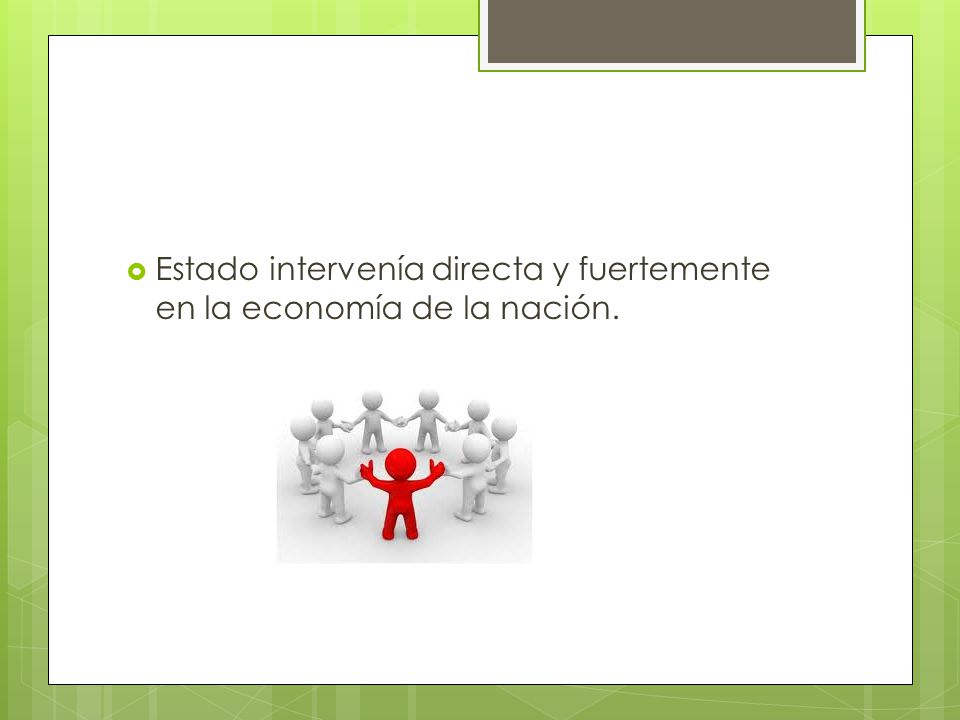 Estado intervenía directa y fuertemente en la economía de la nación.